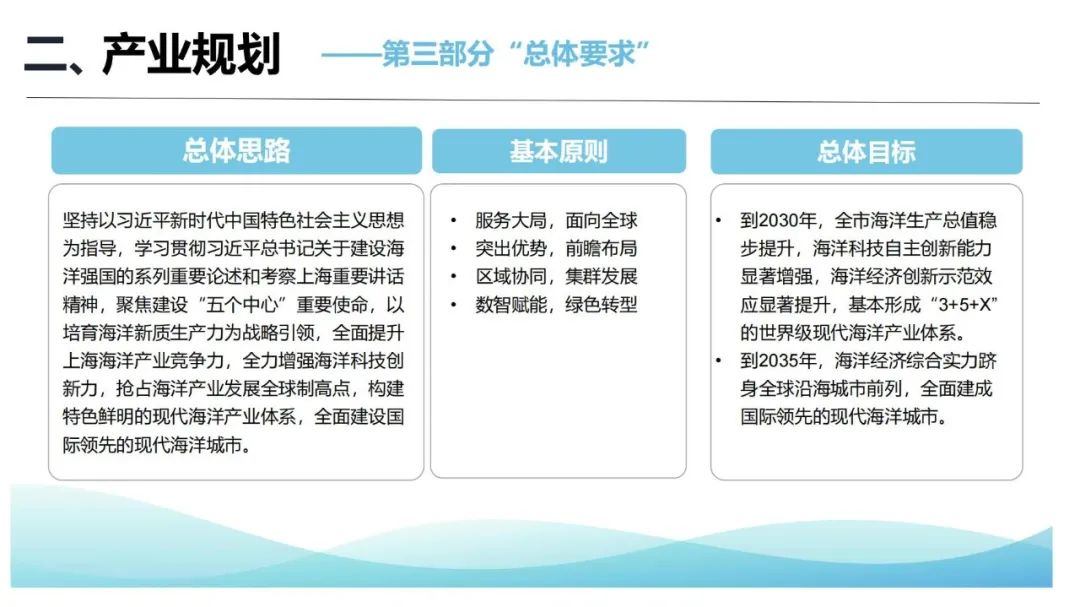 二、产业规划 ——第三部分“总体要求”

总体思路

坚持以习近平新时代中国特色社会主义思想为指导，学习贯彻习近平总书记关于建设海洋强国的系列重要论述和考察上海重要讲话精神，聚焦建设“五个中心”重要使命，以培育海洋新质生产力为战略引领，全面提升上海海洋产业竞争力，全力增强海洋科技创新力，抢占海洋产业发展全球制高点，构建特色鲜明的现代海洋产业体系，全面建设国际领先的现代海洋城市。

基本原则

• 服务大局，面向全球
• 突出优势，前瞻布局
• 区域协同，集群发展
• 数智赋能，绿色转型

总体目标

• 到2030年，全市海洋生产总值稳步提升，海洋科技自主创新能力显著增强，海洋经济创新示范效应显著提升，基本形成“3+5+X”的世界级现代海洋产业体系。
• 到2035年，海洋经济综合实力跻身全球沿海城市前列，全面建成国际领先的现代海洋城市。